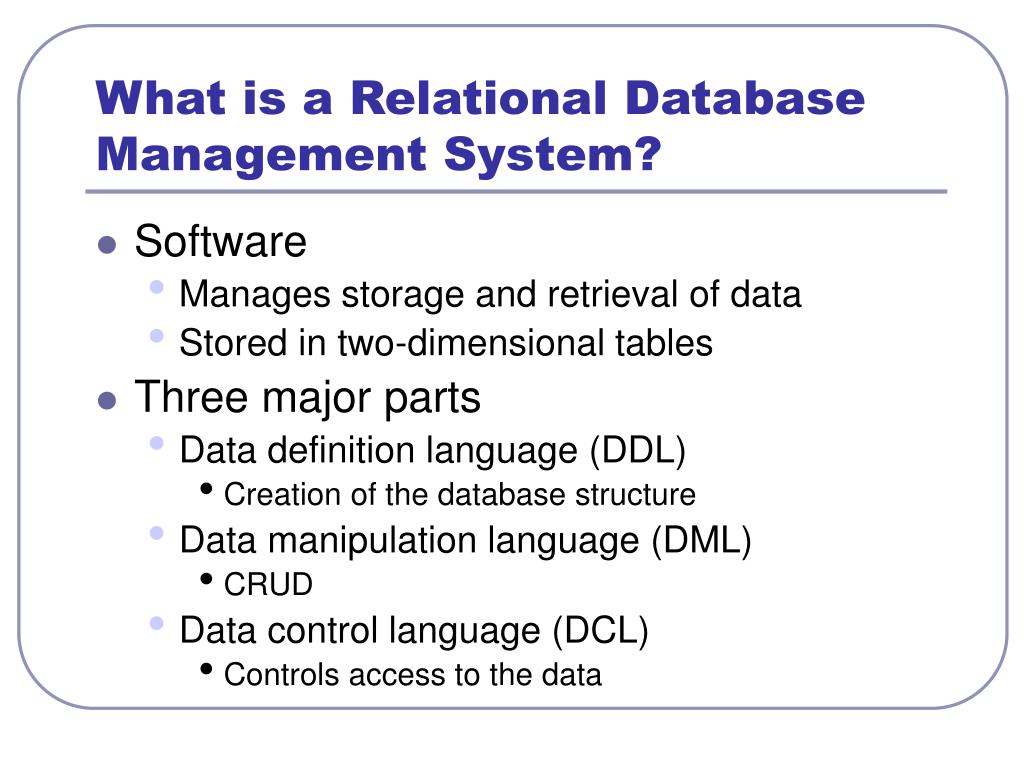 What is a Relational Database Management System?

- Software
  - Manages storage and retrieval of data
  - Stored in two-dimensional tables
- Three major parts
  - Data definition language (DDL)
    - Creation of the database structure
  - Data manipulation language (DML)
    - CRUD
  - Data control language (DCL)
    - Controls access to the data